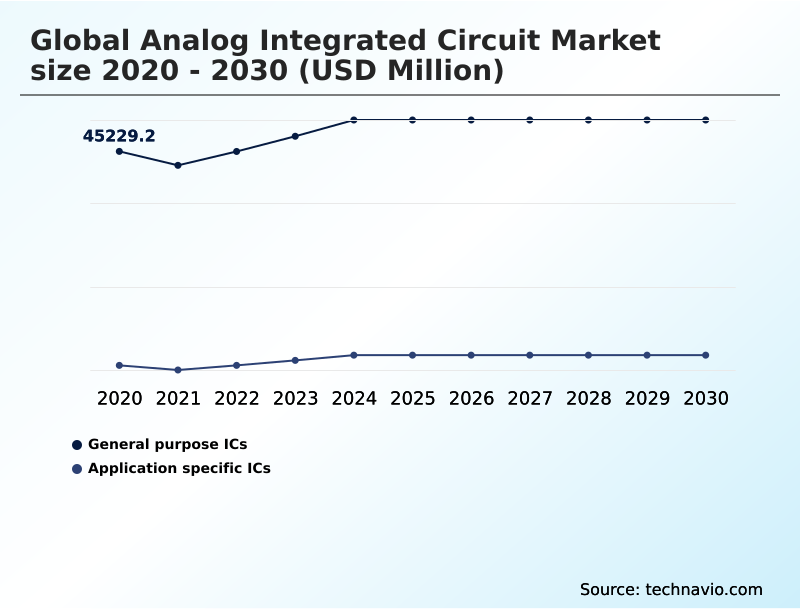 Global Analog Integrated Circuit Market size 2020 - 2030 (USD Million)

45229.2

2020 2021 2022 2023 2024 2025 2026 2027 2028 2029 2030

General purpose ICs
Application specific ICs

Source: technavio.com